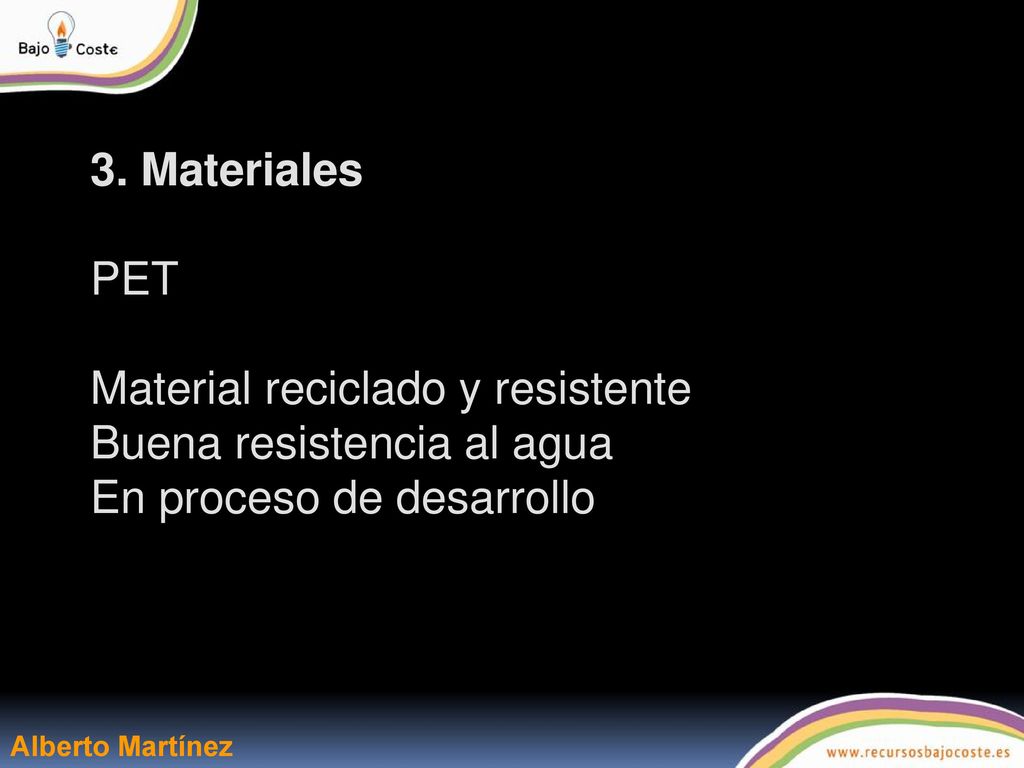 Bajo Coste

3. Materiales

PET

Material reciclado y resistente
Buena resistencia al agua
En proceso de desarrollo

Alberto Martínez

www.recursosbajocoste.es